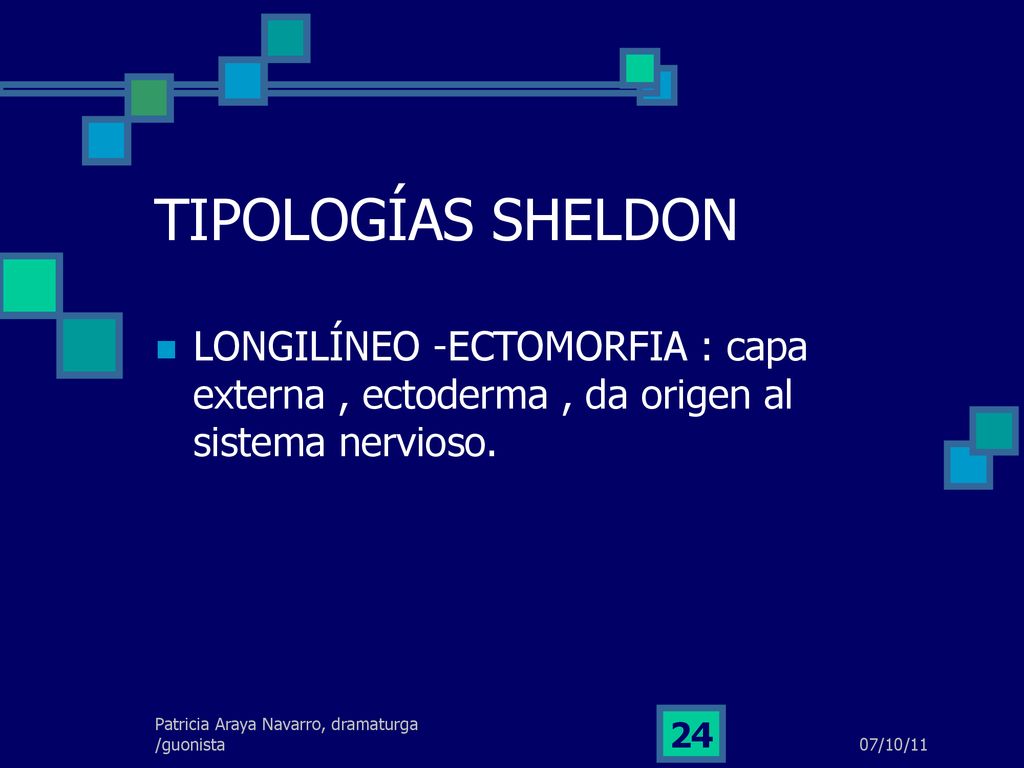 TIPOLOGÍAS SHELDON

LONGILÍNEO -ECTOMORFIA : capa externa , ectoderma , da origen al sistema nervioso.

Patricia Araya Navarro, dramaturga /guonista

24

07/10/11